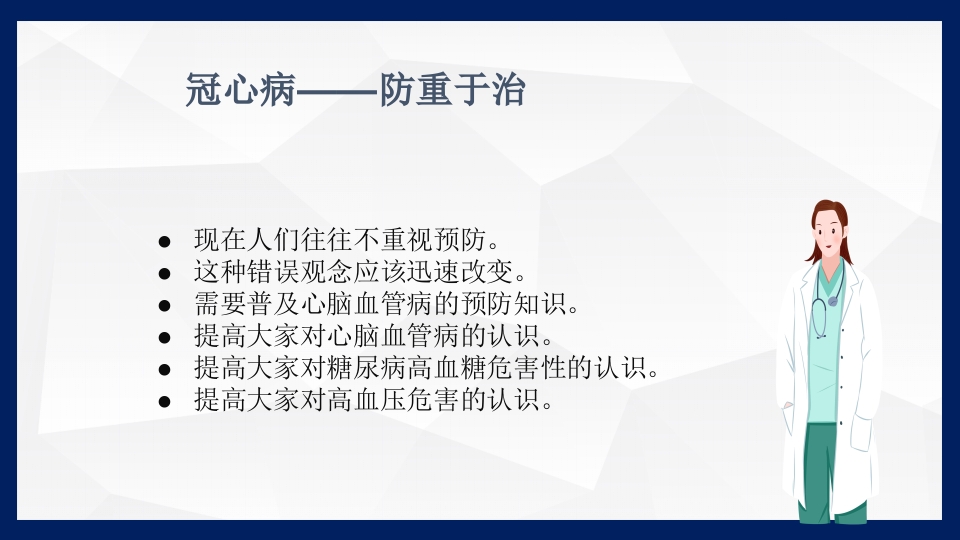 冠心病——防重于治

● 现在人们往往不重视预防。
● 这种错误观念应该迅速改变。
● 需要普及心脑血管病的预防知识。
● 提高大家对心脑血管病的认识。
● 提高大家对糖尿病高血糖危害性的认识。
● 提高大家对高血压危害的认识。